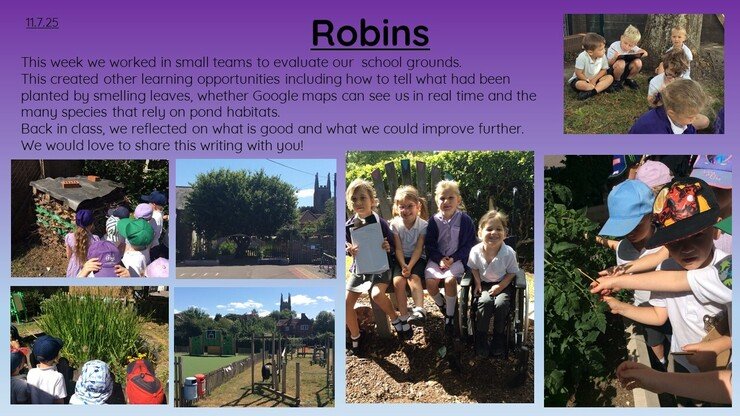 11.7.25

Robins

This week we worked in small teams to evaluate our school grounds.
This created other learning opportunities including how to tell what had been planted by smelling leaves, whether Google maps can see us in real time and the many species that rely on pond habitats.
Back in class, we reflected on what is good and what we could improve further.
We would love to share this writing with you!